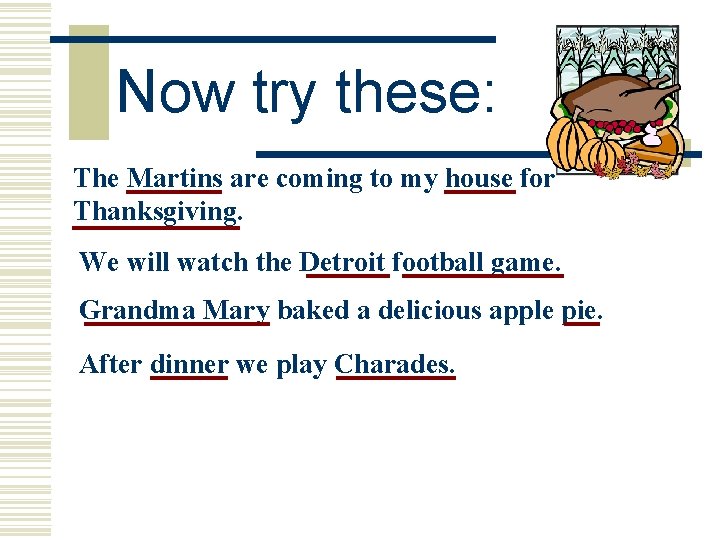 Now try these:

The Martins are coming to my house for Thanksgiving.

We will watch the Detroit football game.

Grandma Mary baked a delicious apple pie.

After dinner we play Charades.